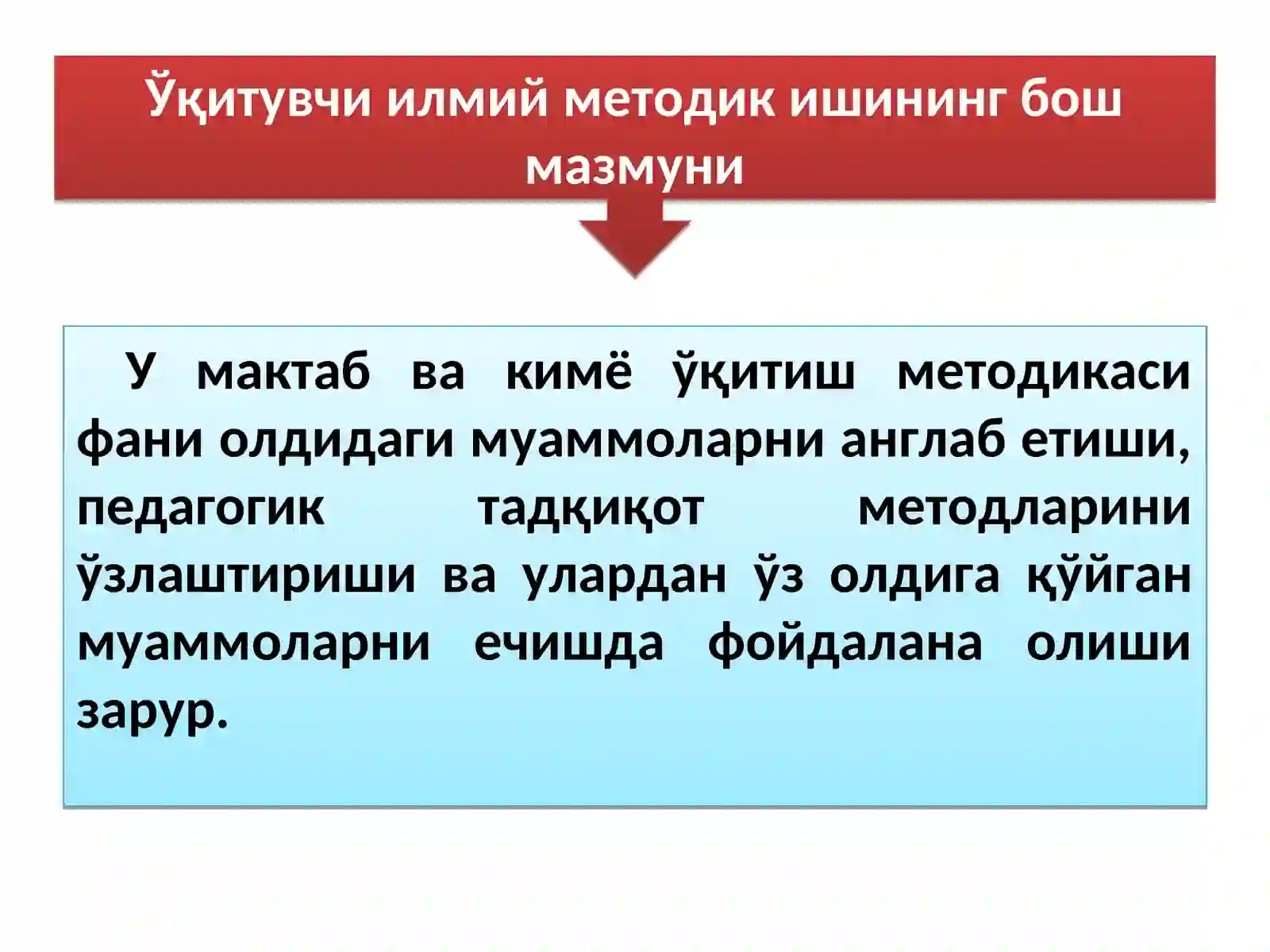 Ўқитувчи илмий методик ишининг бош мазмуни

У мактаб ва кимё ўқитиш методикаси фани олдидаги муаммоларни англаб етиши, педагогик тадқиқот методларини ўзлаштириши ва улардан ўз олдига қўйган муаммоларни ечишда фойдалана олиши зарур.